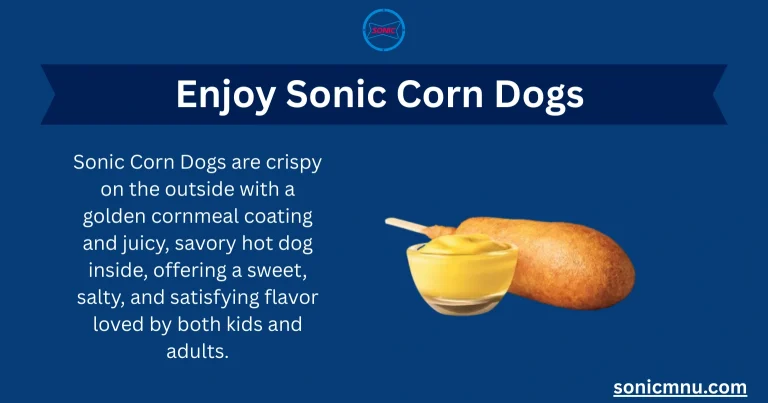 SONIC

Enjoy Sonic Corn Dogs

Sonic Corn Dogs are crispy on the outside with a golden cornmeal coating and juicy, savory hot dog inside, offering a sweet, salty, and satisfying flavor loved by both kids and adults.

sonicmnu.com